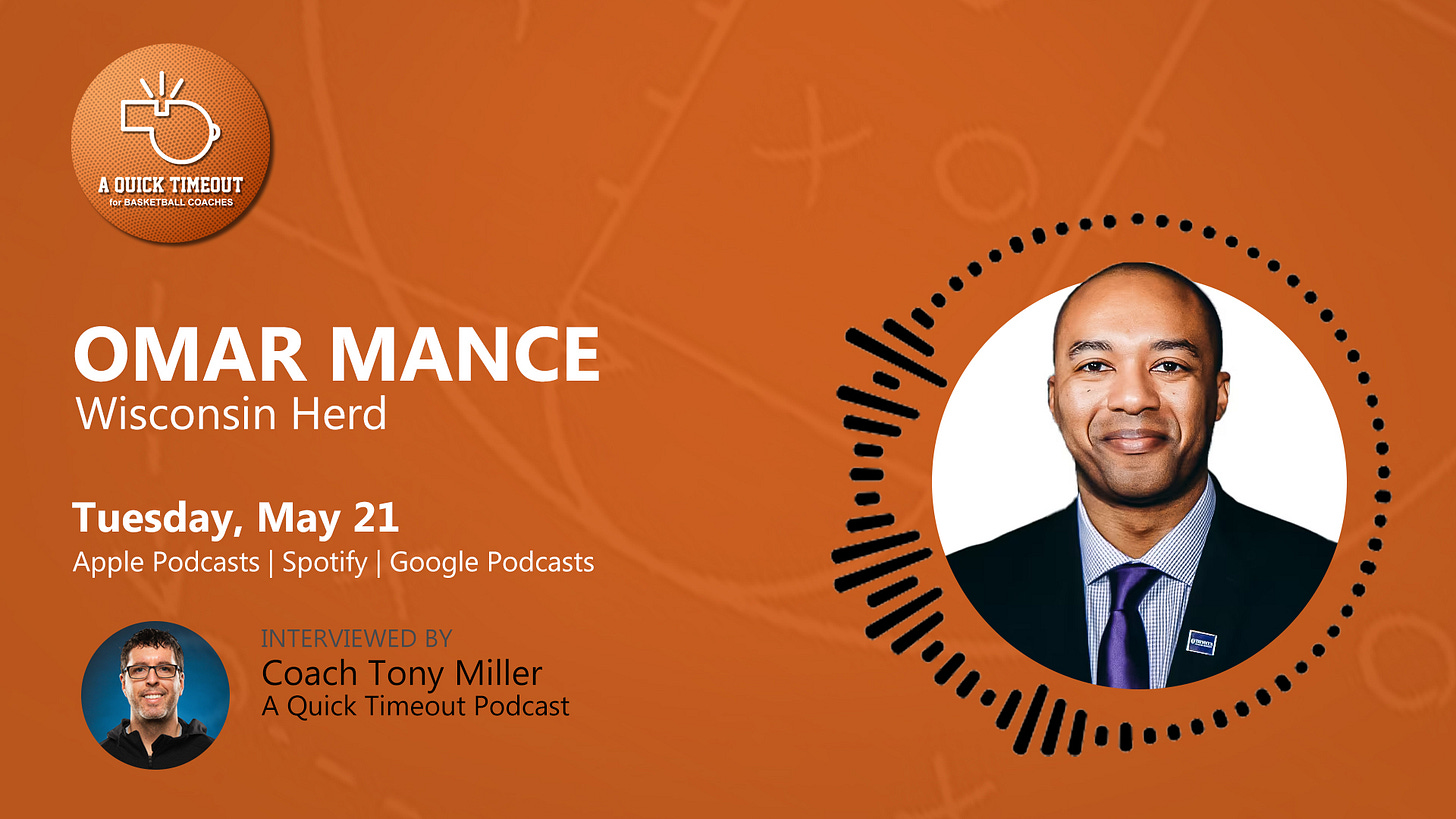 A QUICK TIMEOUT
for BASKETBALL COACHES

OMAR MANCE
Wisconsin Herd

Tuesday, May 21
Apple Podcasts | Spotify | Google Podcasts

INTERVIEWED BY
Coach Tony Miller
A Quick Timeout Podcast